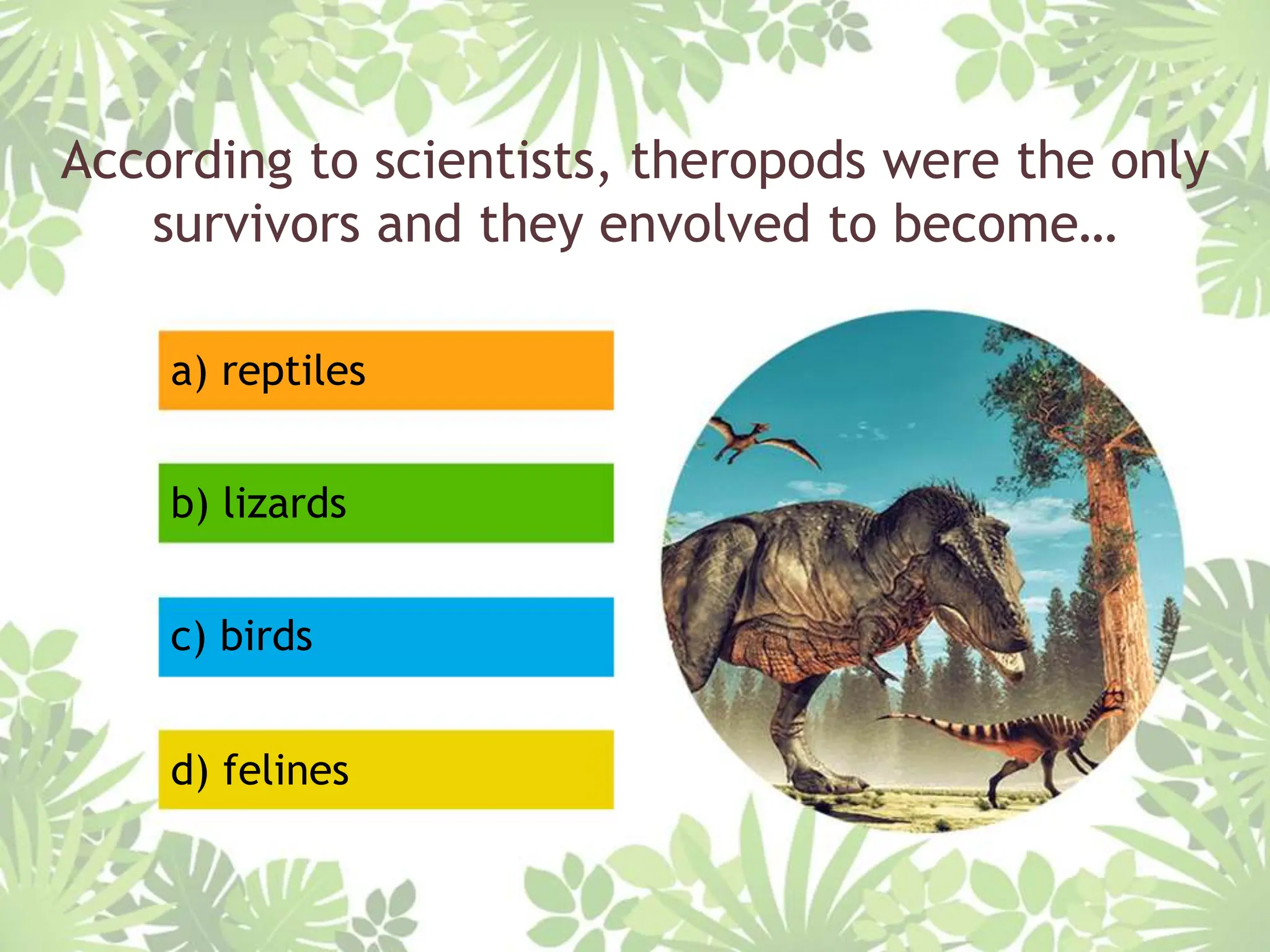 According to scientists, theropods were the only survivors and they envolved to become…

a) reptiles

b) lizards

c) birds

d) felines